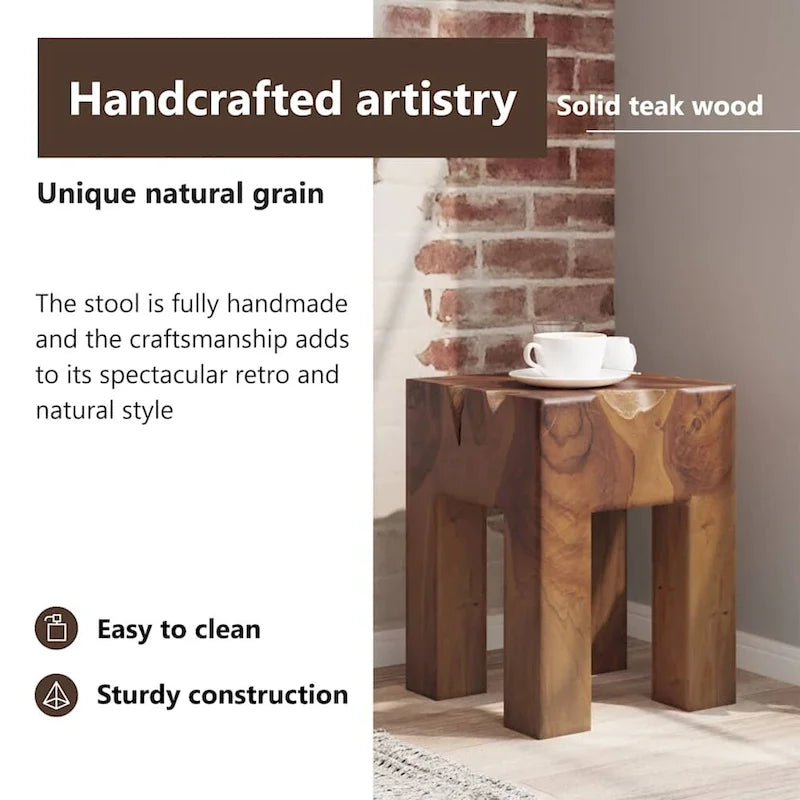 Handcrafted artistry

Solid teak wood

Unique natural grain

The stool is fully handmade and the craftsmanship adds to its spectacular retro and natural style

Easy to clean

Sturdy construction